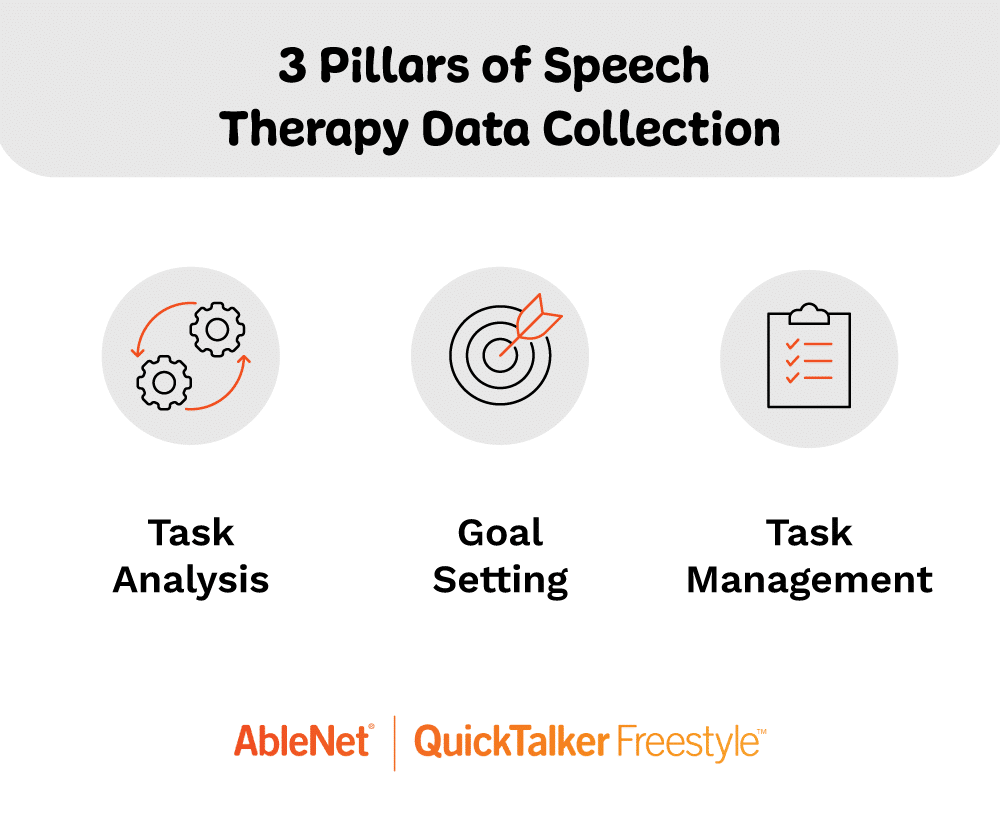 3 Pillars of Speech Therapy Data Collection

Task Analysis

Goal Setting

Task Management

AbleNet® | QuickTalker Freestyle™